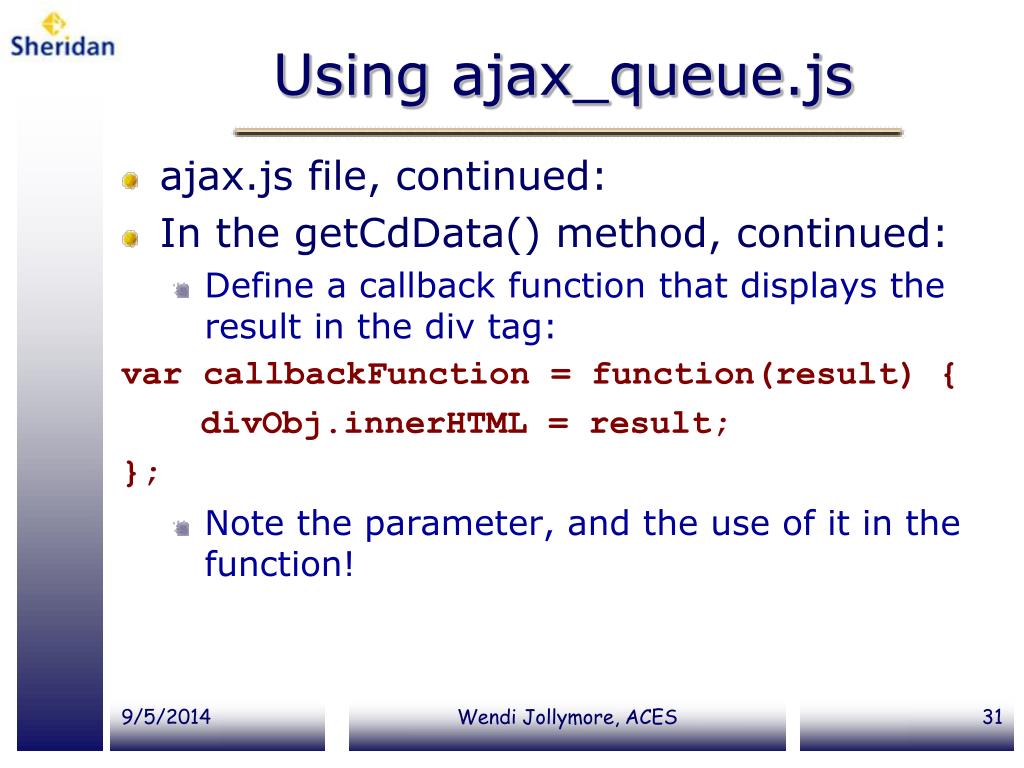 Sheridan

Using ajax_queue.js

ajax.js file, continued:

In the getCdData() method, continued:

Define a callback function that displays the result in the div tag:

var callbackFunction = function(result) {
    divObj.innerHTML = result;
};

Note the parameter, and the use of it in the function!

9/5/2014

Wendi Jollymore, ACES

31